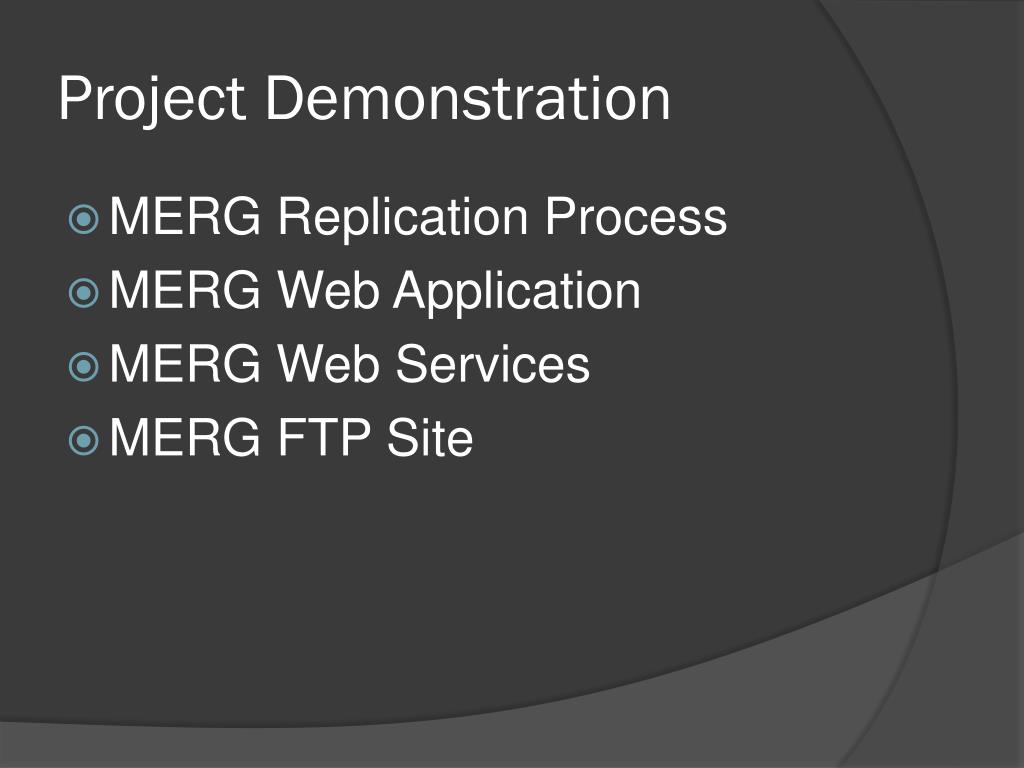 Project Demonstration

MERG Replication Process
MERG Web Application
MERG Web Services
MERG FTP Site